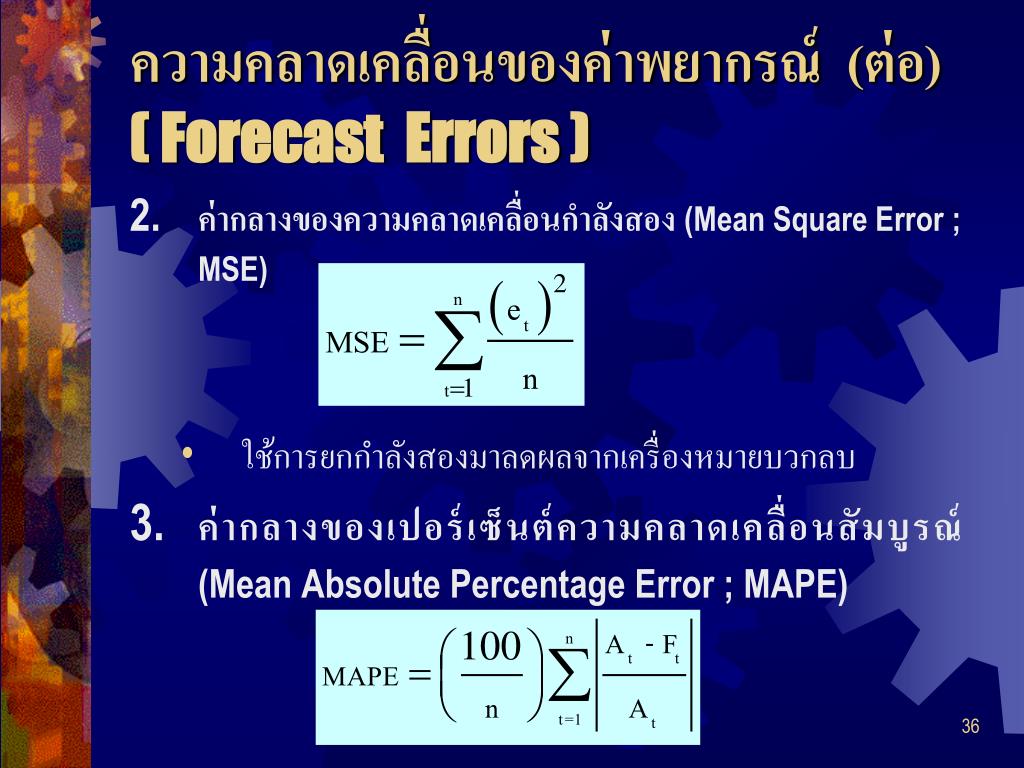 ความคลาดเคลื่อนของค่าพยากรณ์ (ต่อ)
( Forecast Errors )

2. ค่ากลางของความคลาดเคลื่อนกำลังสอง (Mean Square Error ; MSE)

$MSE = \sum_{t=1}^{n} \frac{(e_t)^2}{n}$

• ใช้การยกกำลังสองมาลดผลจากเครื่องหมายบวกลบ

3. ค่ากลางของเปอร์เซ็นต์ความคลาดเคลื่อนสัมบูรณ์ (Mean Absolute Percentage Error ; MAPE)

$MAPE = \left(\frac{100}{n}\right) \sum_{t=1}^{n} \left| \frac{A_t - F_t}{A_t} \right|$

36